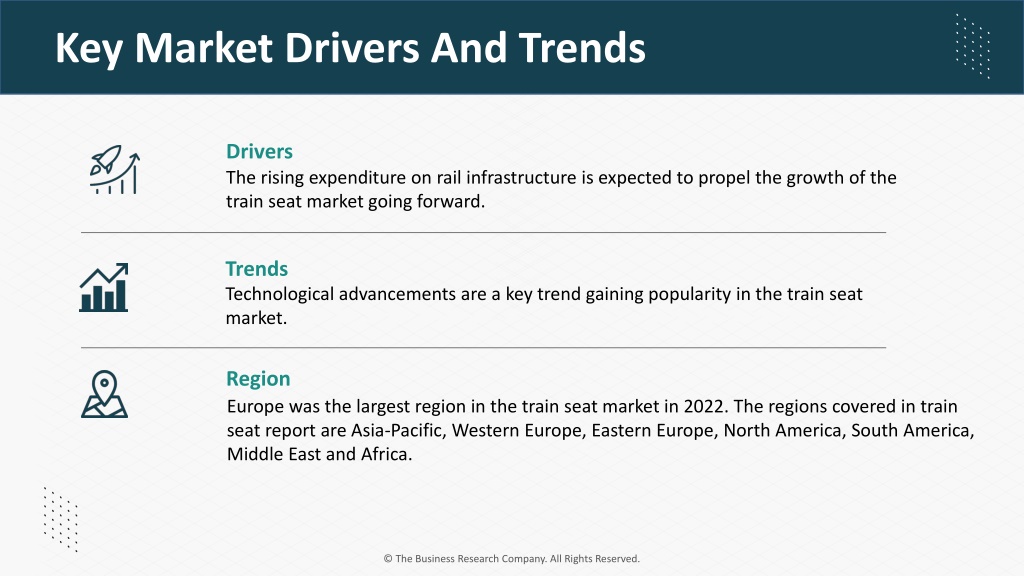 Key Market Drivers And Trends

Drivers
The rising expenditure on rail infrastructure is expected to propel the growth of the train seat market going forward.

Trends
Technological advancements are a key trend gaining popularity in the train seat market.

Region
Europe was the largest region in the train seat market in 2022. The regions covered in train seat report are Asia-Pacific, Western Europe, Eastern Europe, North America, South America, Middle East and Africa.

© The Business Research Company. All Rights Reserved.